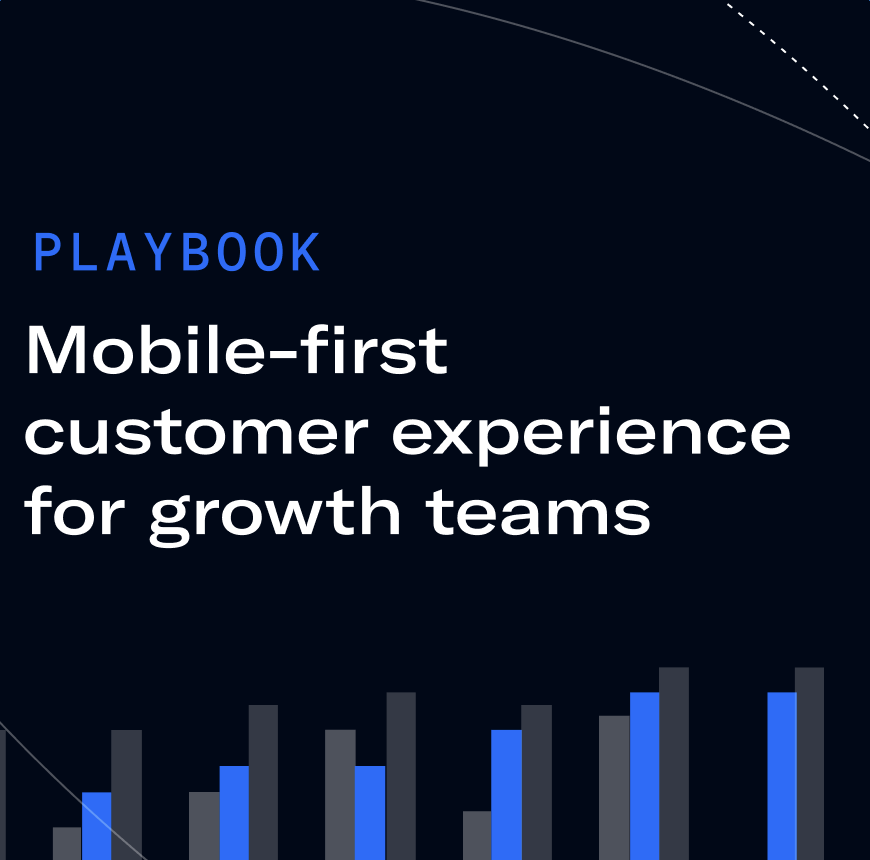 PLAYBOOK

Mobile-first customer experience for growth teams